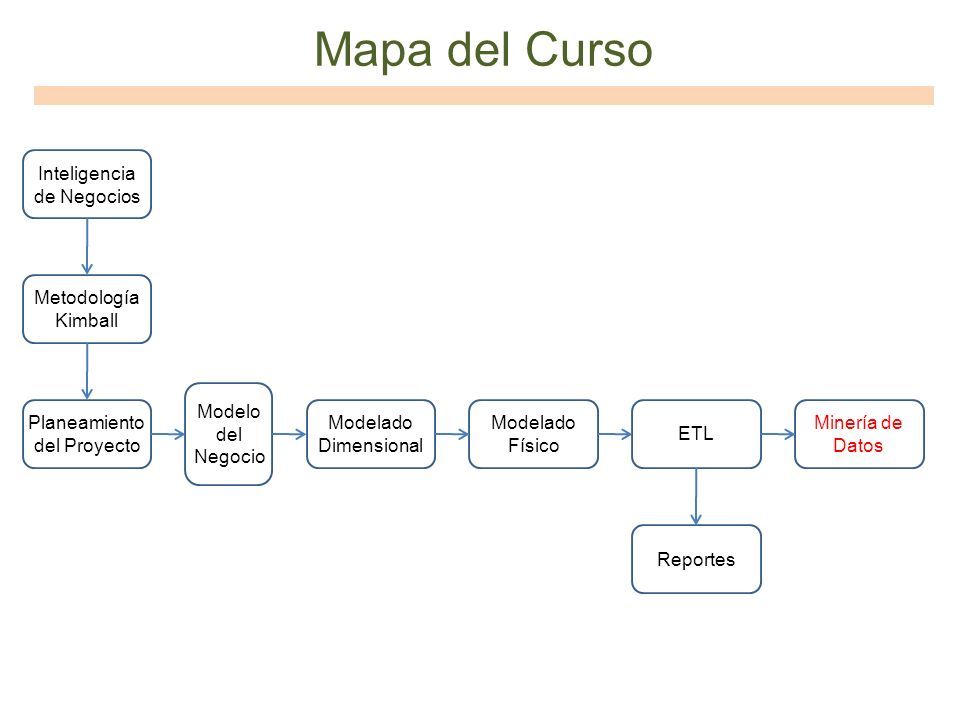 Mapa del Curso

Inteligencia de Negocios

Metodología Kimball

Planeamiento del Proyecto

Modelo del Negocio

Modelado Dimensional

Modelado Físico

ETL

Minería de Datos

Reportes